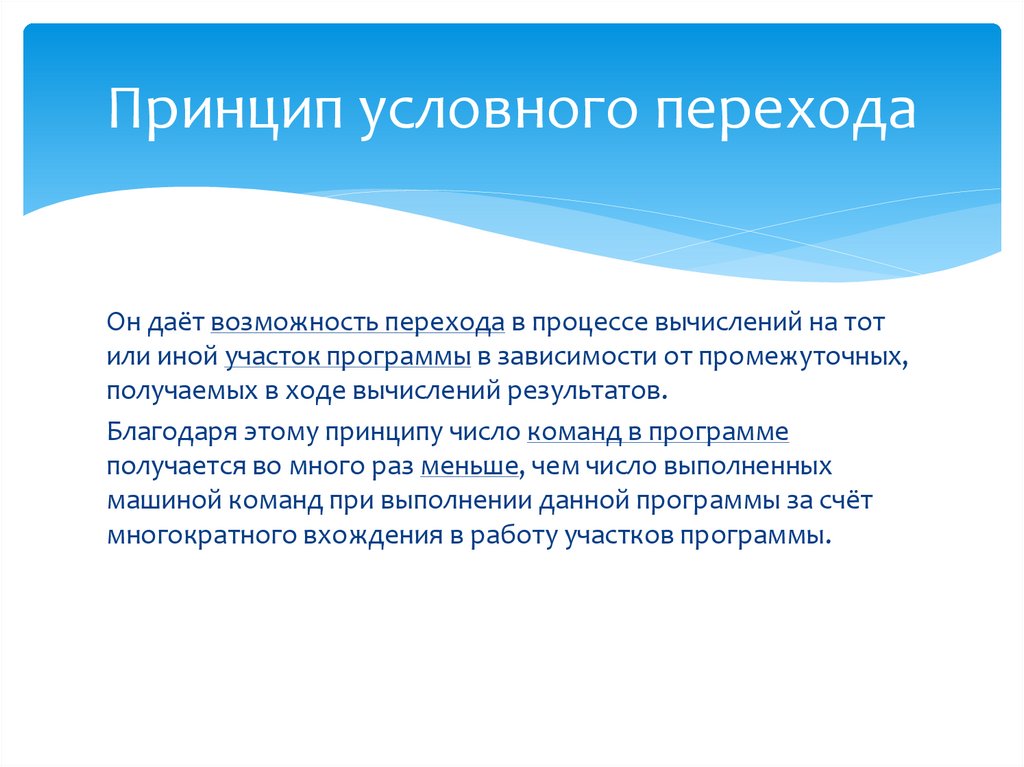 Принцип условного перехода

Он даёт возможность перехода в процессе вычислений на тот или иной участок программы в зависимости от промежуточных, получаемых в ходе вычислений результатов.

Благодаря этому принципу число команд в программе получается во много раз меньше, чем число выполненных машиной команд при выполнении данной программы за счёт многократного вхождения в работу участков программы.